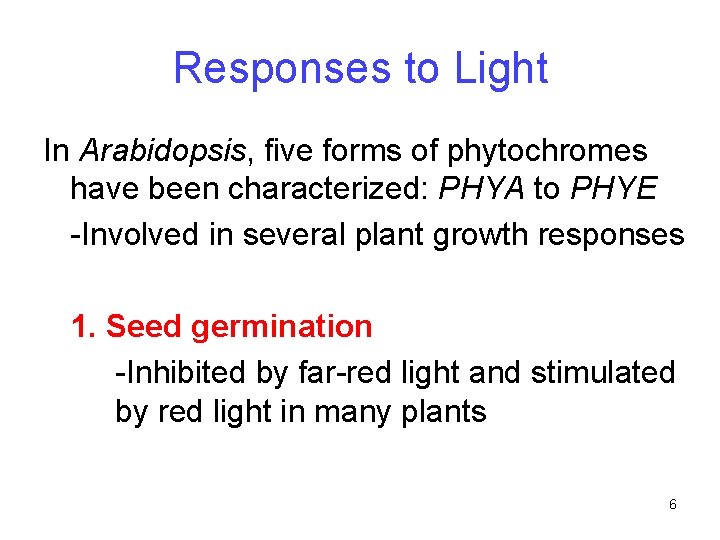 Responses to Light

In Arabidopsis, five forms of phytochromes have been characterized: PHYA to PHYE

-Involved in several plant growth responses

1. Seed germination

-Inhibited by far-red light and stimulated by red light in many plants

6